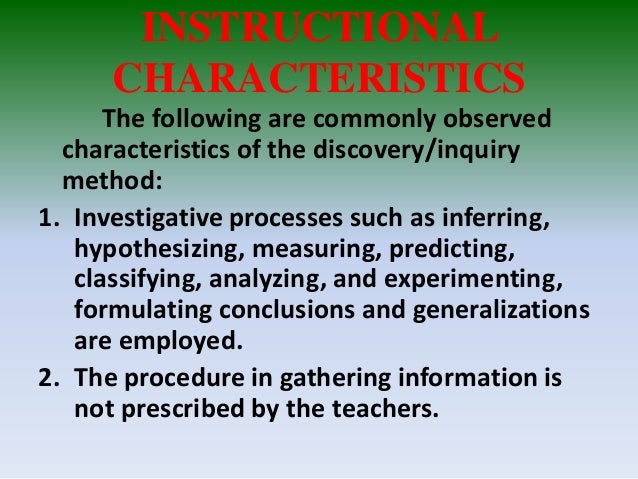 INSTRUCTIONAL CHARACTERISTICS

The following are commonly observed characteristics of the discovery/inquiry method:

1. Investigative processes such as inferring, hypothesizing, measuring, predicting, classifying, analyzing, and experimenting, formulating conclusions and generalizations are employed.
2. The procedure in gathering information is not prescribed by the teachers.